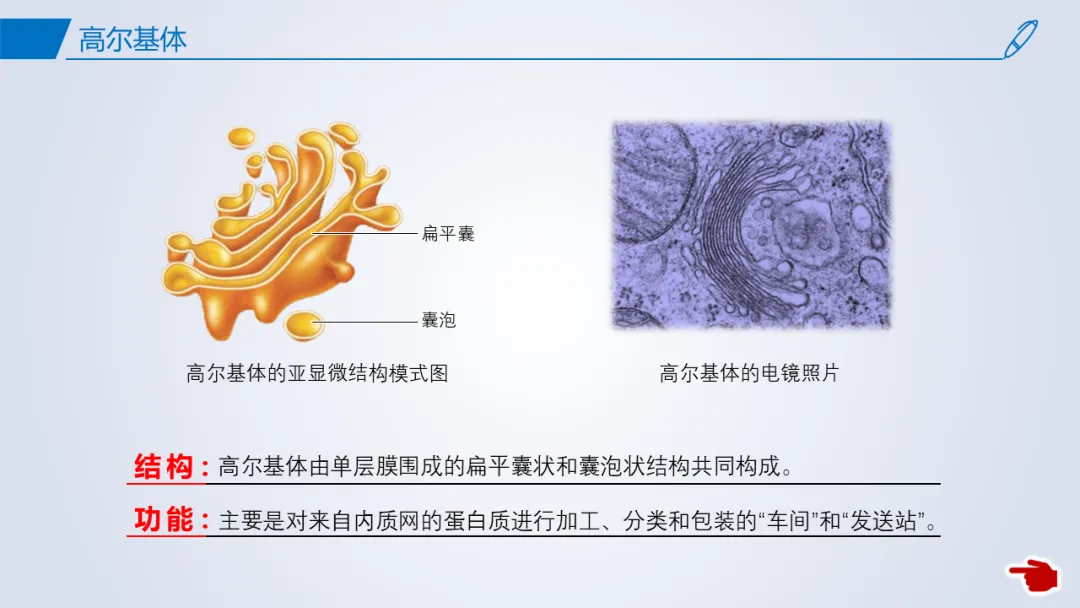 高尔基体

扁平囊

囊泡

高尔基体的亚显微结构模式图

高尔基体的电镜照片

结构：高尔基体由单层膜围成的扁平囊状和囊泡状结构共同构成。

功能：主要是对来自内质网的蛋白质进行加工、分类和包装的“车间”和“发送站”。